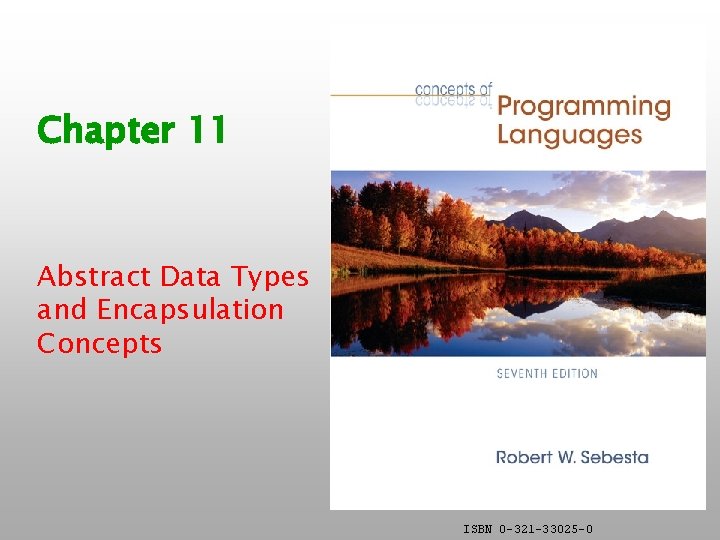 Chapter 11

Abstract Data Types and Encapsulation Concepts

concepts of
Programming Languages

SEVENTH EDITION

Robert W. Sebesta

ISBN 0-321-33025-0